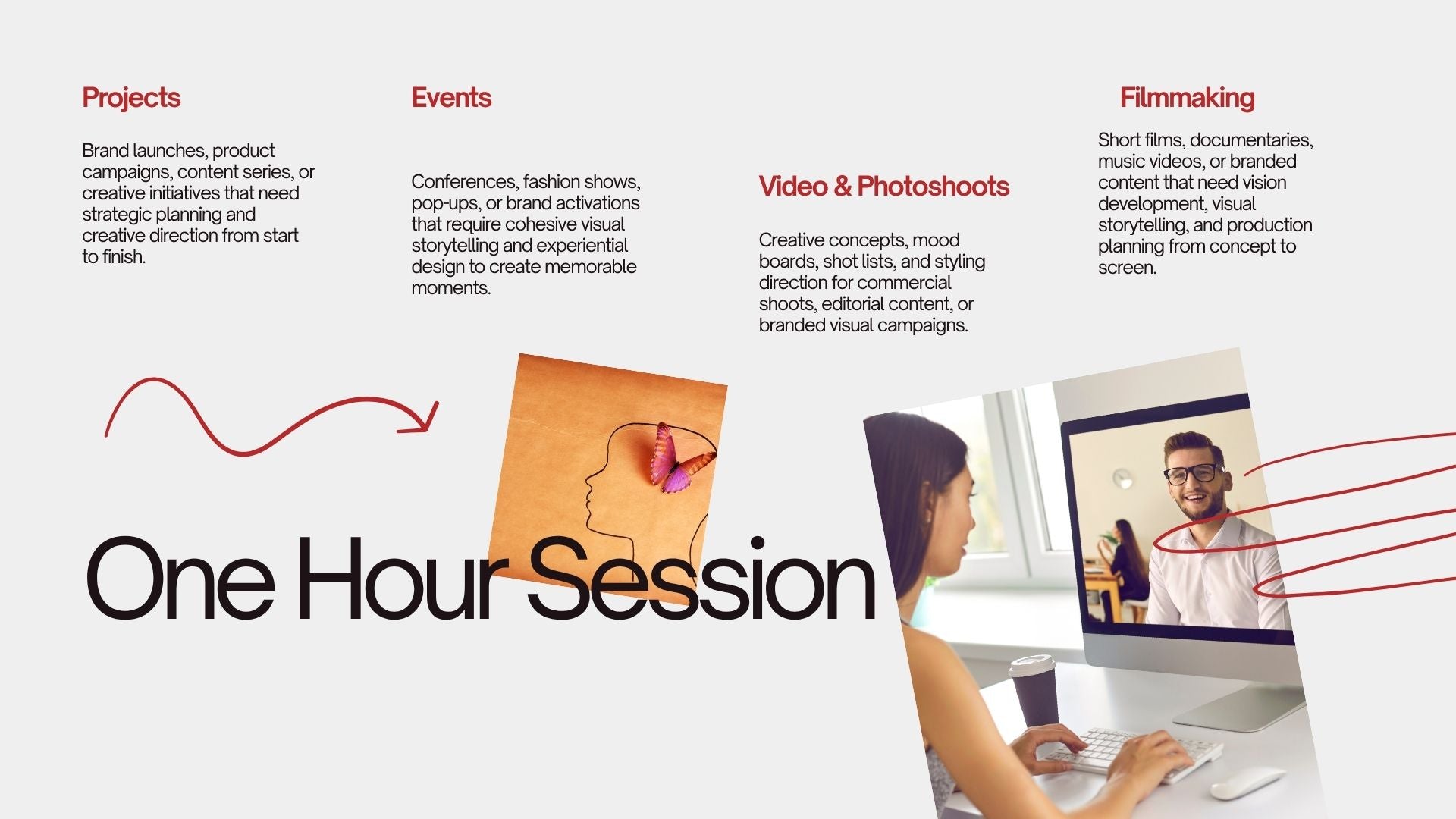 Projects

Brand launches, product campaigns, content series, or creative initiatives that need strategic planning and creative direction from start to finish.

Events

Conferences, fashion shows, pop-ups, or brand activations that require cohesive visual storytelling and experiential design to create memorable moments.

Video & Photoshoots

Creative concepts, mood boards, shot lists, and styling direction for commercial shoots, editorial content, or branded visual campaigns.

Filmmaking

Short films, documentaries, music videos, or branded content that need vision development, visual storytelling, and production planning from concept to screen.

One Hour Session